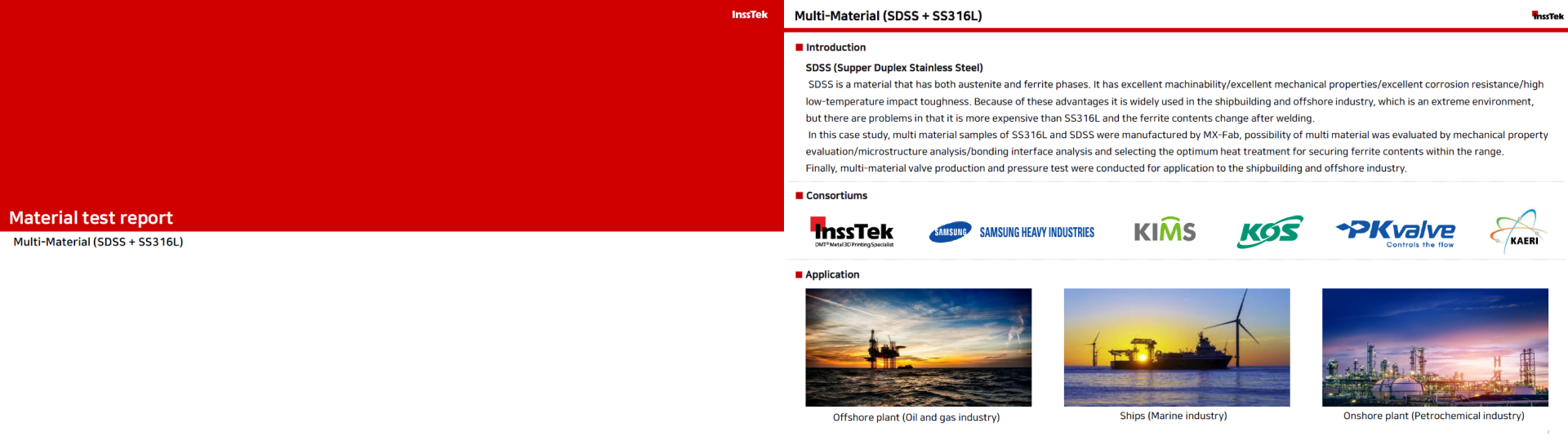 InssTek

Material test report

Multi-Material (SDSS + SS316L)

Multi-Material (SDSS + SS316L)

InssTek

Introduction

SDSS (Supper Duplex Stainless Steel)

SDSS is a material that has both austenite and ferrite phases. It has excellent machinability/excellent mechanical properties/excellent corrosion resistance/high low-temperature impact toughness. Because of these advantages it is widely used in the shipbuilding and offshore industry, which is an extreme environment, but there are problems in that it is more expensive than SS316L and the ferrite contents change after welding.

In this case study, multi material samples of SS316L and SDSS were manufactured by MX-Fab, possibility of multi material was evaluated by mechanical property evaluation/microstructure analysis/bonding interface analysis and selecting the optimum heat treatment for securing ferrite contents within the range.

Finally, multi-material valve production and pressure test were conducted for application to the shipbuilding and offshore industry.

Consortiums

InssTek
DMT® Metal 3D Printing Specialist

SAMSUNG SAMSUNG HEAVY INDUSTRIES

KIMS

KOS

PKvalve
Controls the flow

KAERI

Application

Offshore plant (Oil and gas industry)

Ships (Marine industry)

Onshore plant (Petrochemical industry)

2